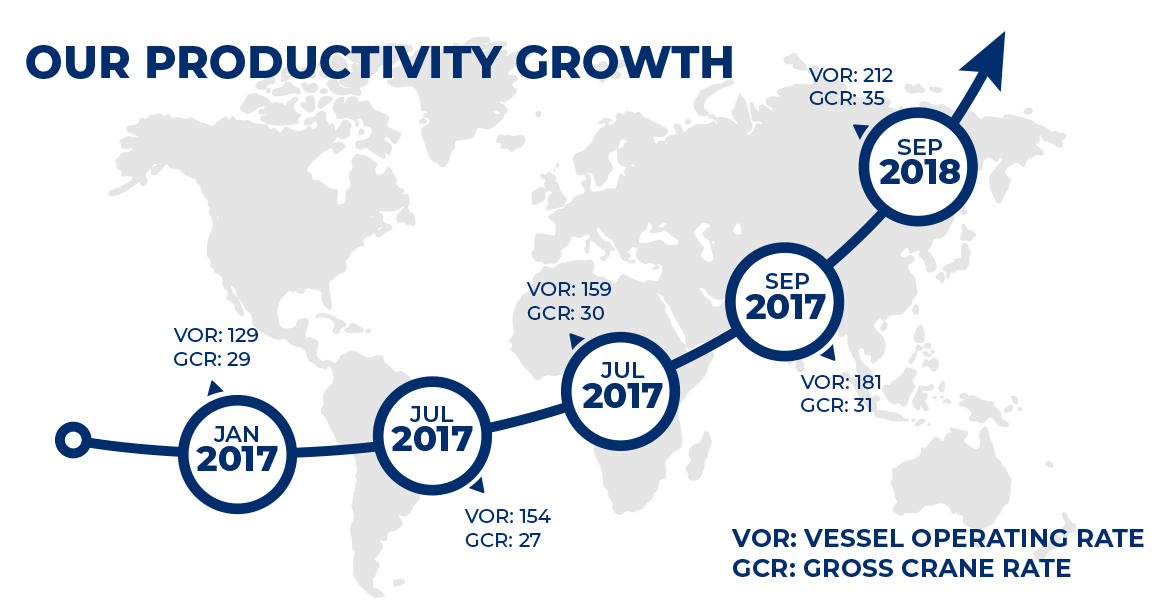 OUR PRODUCTIVITY GROWTH

VOR: 129
GCR: 29

JAN
2017

JUL
2017

VOR: 154
GCR: 27

VOR: 159
GCR: 30

JUL
2017

SEP
2017

VOR: 181
GCR: 31

VOR: 212
GCR: 35

SEP
2018

VOR: VESSEL OPERATING RATE
GCR: GROSS CRANE RATE